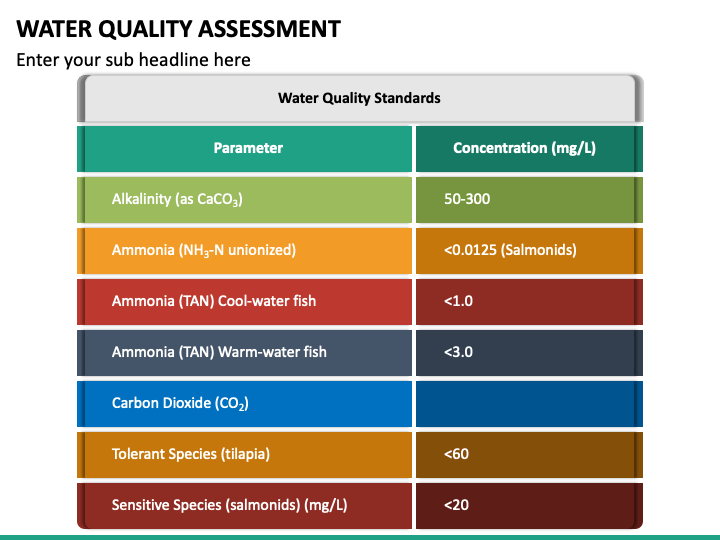 WATER QUALITY ASSESSMENT

Enter your sub headline here

Water Quality Standards

| Parameter | Concentration (mg/L) |
|---|---|
| Alkalinity (as $CaCO_3$) | 50-300 |
| Ammonia ($NH_3$-N unionized) | <0.0125 (Salmonids) |
| Ammonia (TAN) Cool-water fish | <1.0 |
| Ammonia (TAN) Warm-water fish | <3.0 |
| Carbon Dioxide ($CO_2$) | |
| Tolerant Species (tilapia) | <60 |
| Sensitive Species (salmonids) (mg/L) | <20 |